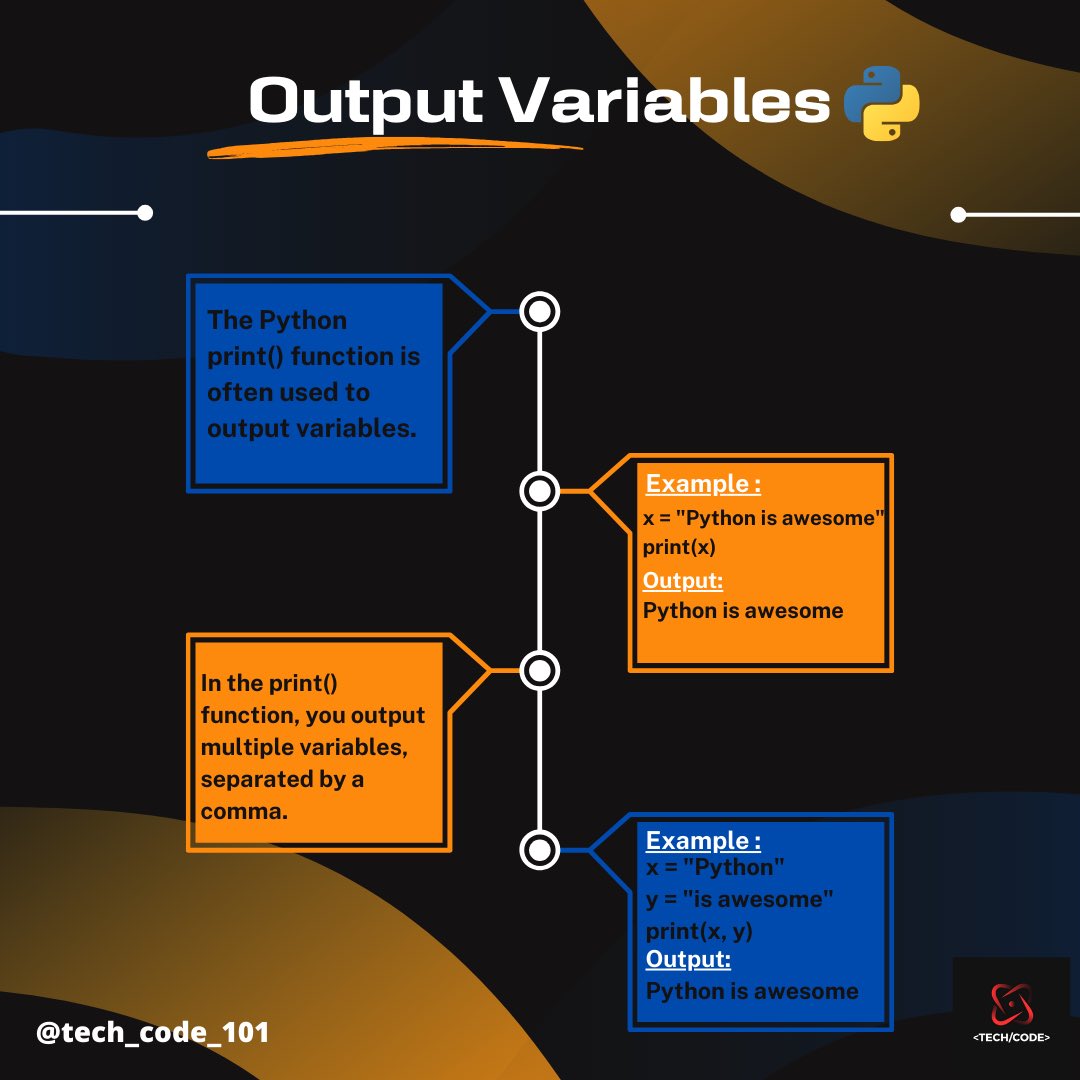 Output Variables

The Python print() function is often used to output variables.

Example :
x = "Python is awesome"
print(x)
Output:
Python is awesome

In the print() function, you output multiple variables, separated by a comma.

Example :
x = "Python"
y = "is awesome"
print(x, y)
Output:
Python is awesome

@tech_code_101

<TECH/CODE>